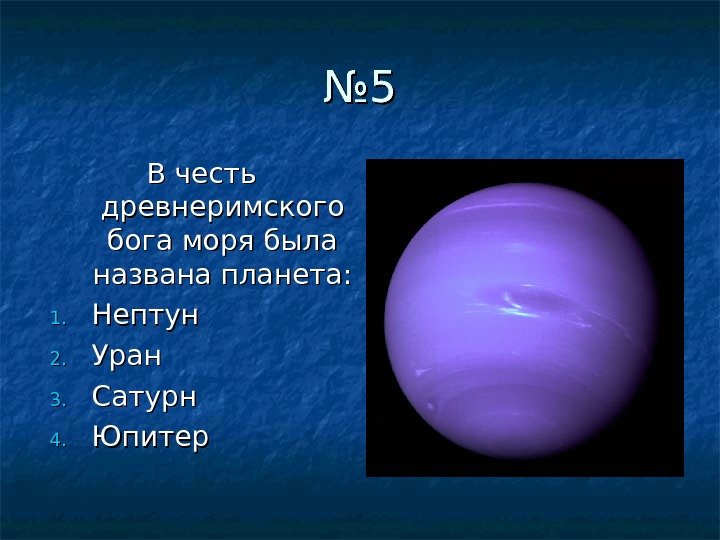 №5

В честь древнеримского бога моря была названа планета:

1. Нептун
2. Уран
3. Сатурн
4. Юпитер